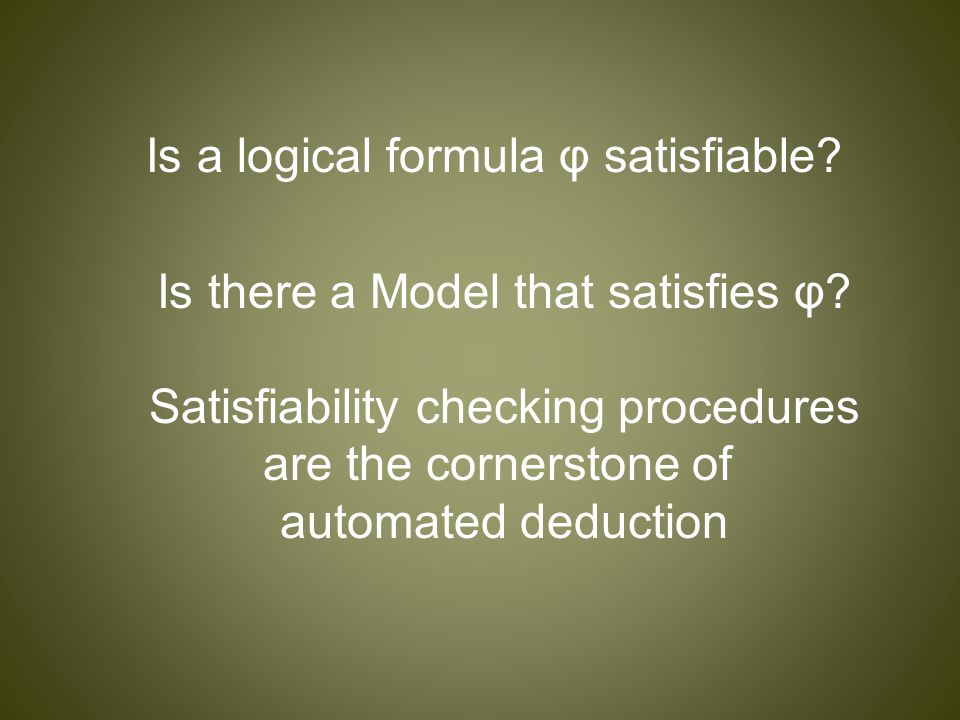 Is a logical formula φ satisfiable?

Is there a Model that satisfies φ?

Satisfiability checking procedures are the cornerstone of automated deduction